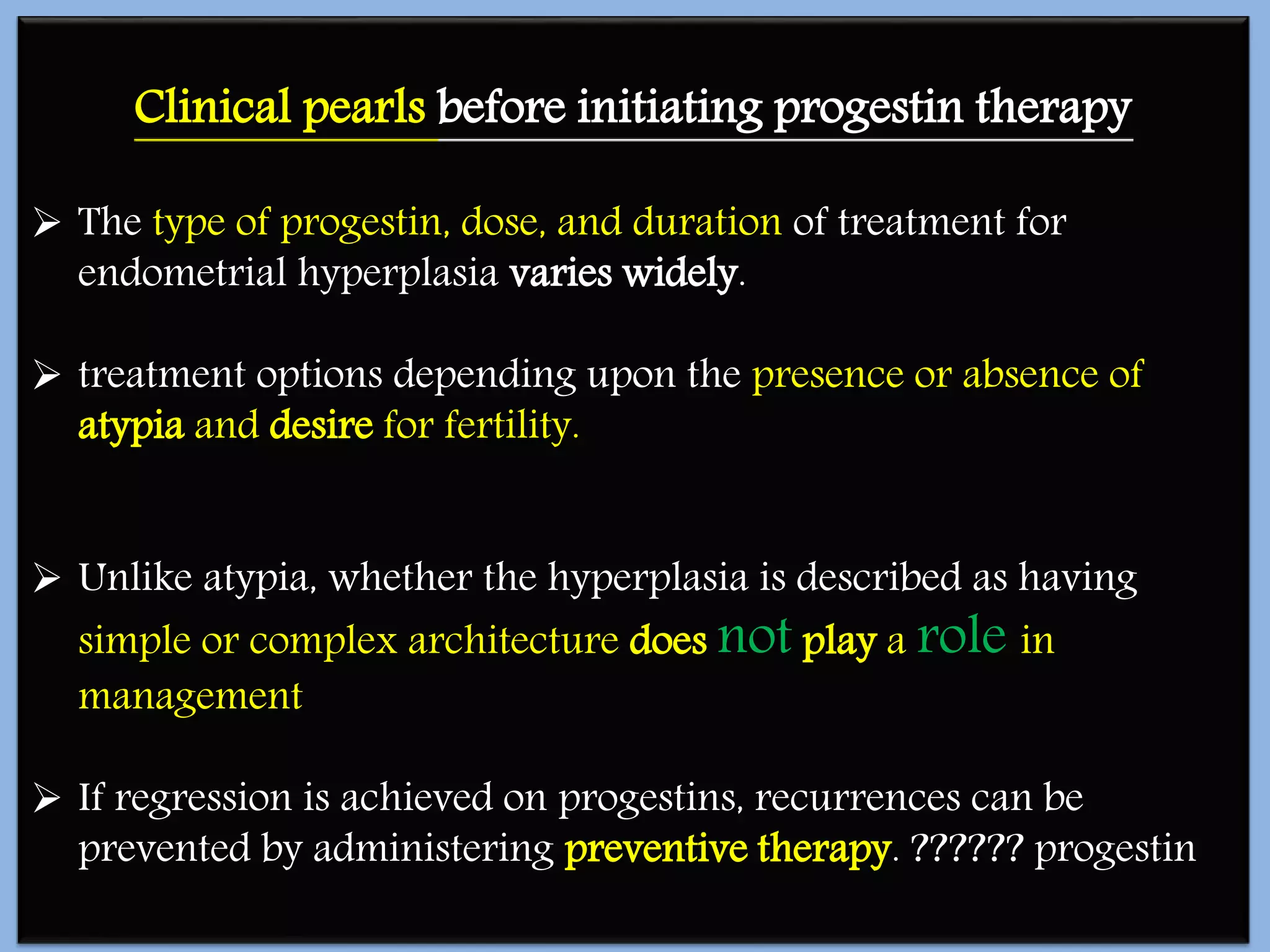 Clinical pearls before initiating progestin therapy

➢ The type of progestin, dose, and duration of treatment for endometrial hyperplasia varies widely.

➢ treatment options depending upon the presence or absence of atypia and desire for fertility.

➢ Unlike atypia, whether the hyperplasia is described as having simple or complex architecture does not play a role in management

➢ If regression is achieved on progestins, recurrences can be prevented by administering preventive therapy. ?????? progestin